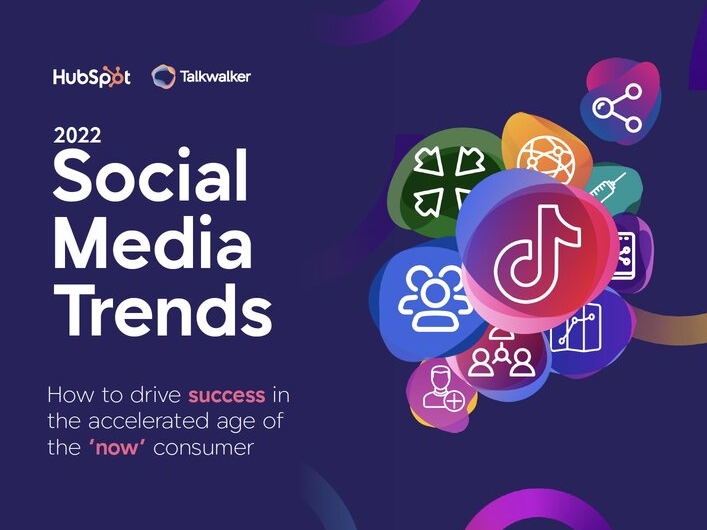 HubSpot Talkwalker

2022
Social Media Trends

How to drive success in the accelerated age of the 'now' consumer